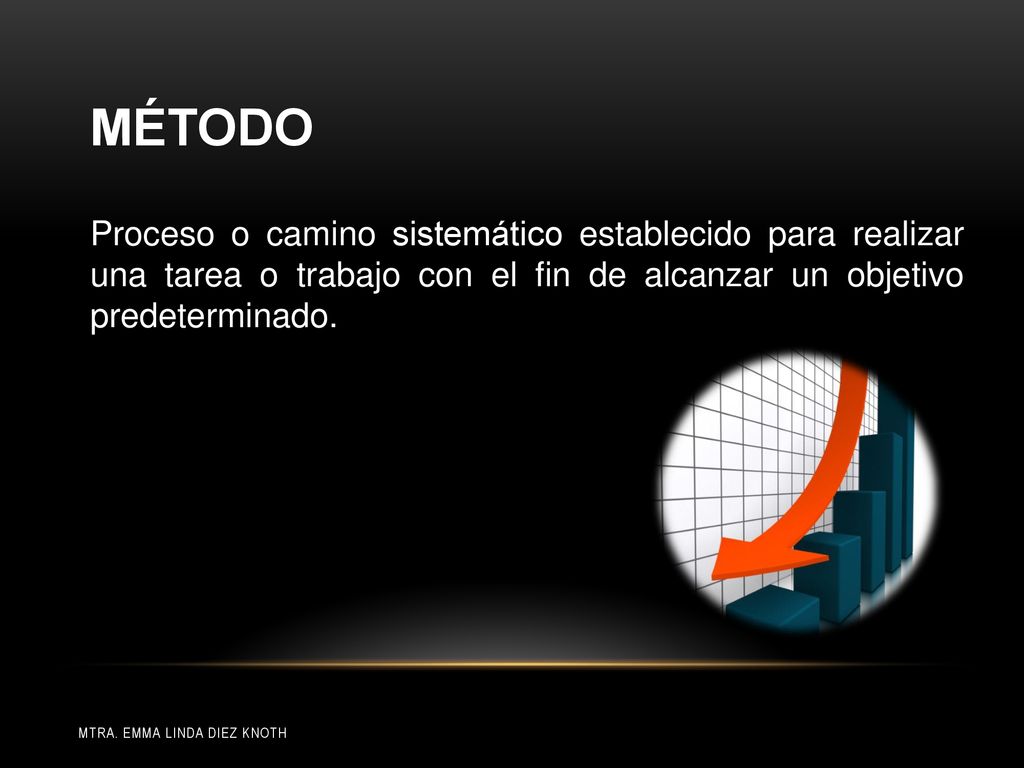 MÉTODO

Proceso o camino sistemático establecido para realizar una tarea o trabajo con el fin de alcanzar un objetivo predeterminado.

MTRA. EMMA LINDA DIEZ KNOTH